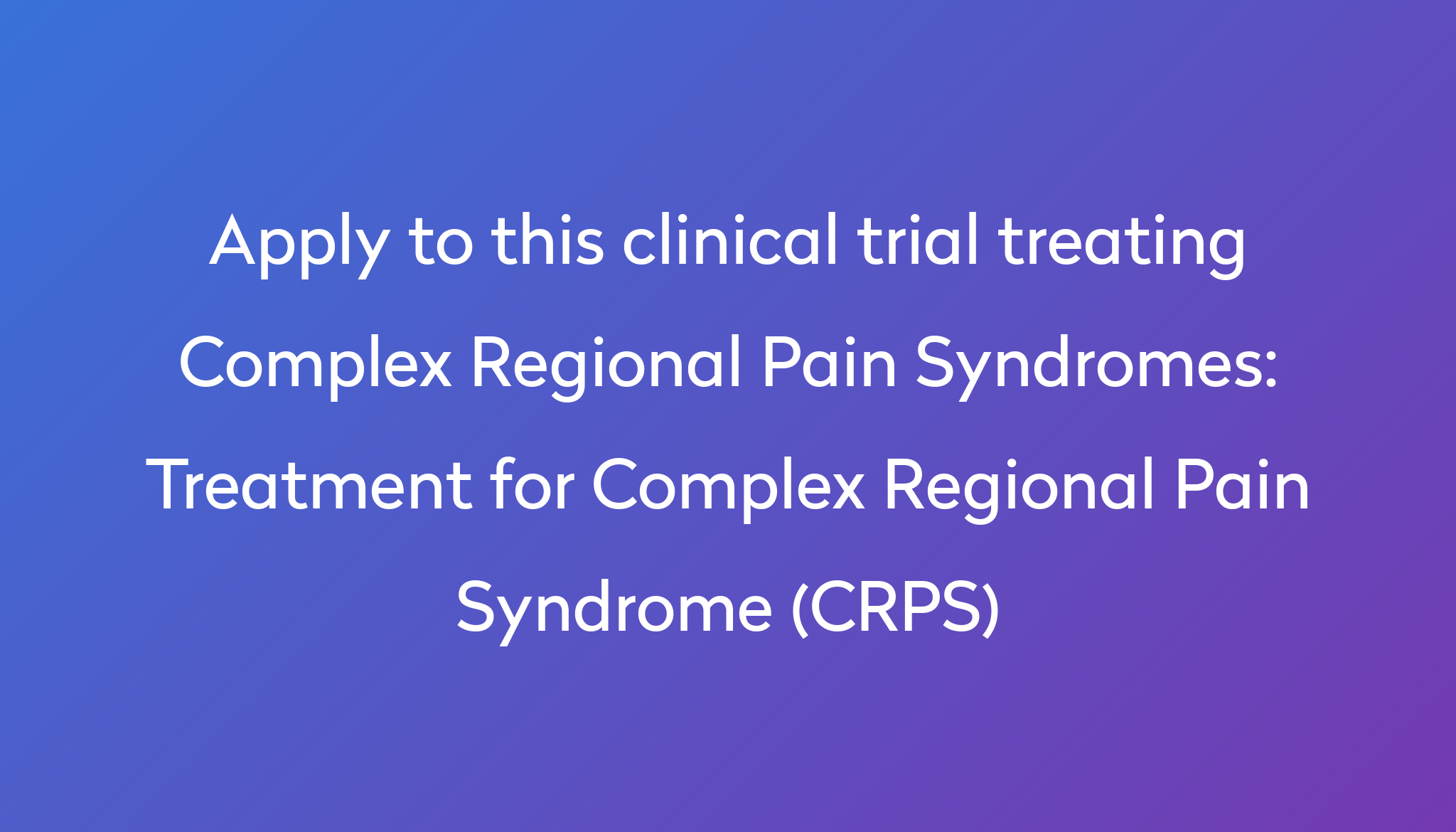 Apply to this clinical trial treating Complex Regional Pain Syndromes: Treatment for Complex Regional Pain Syndrome (CRPS)